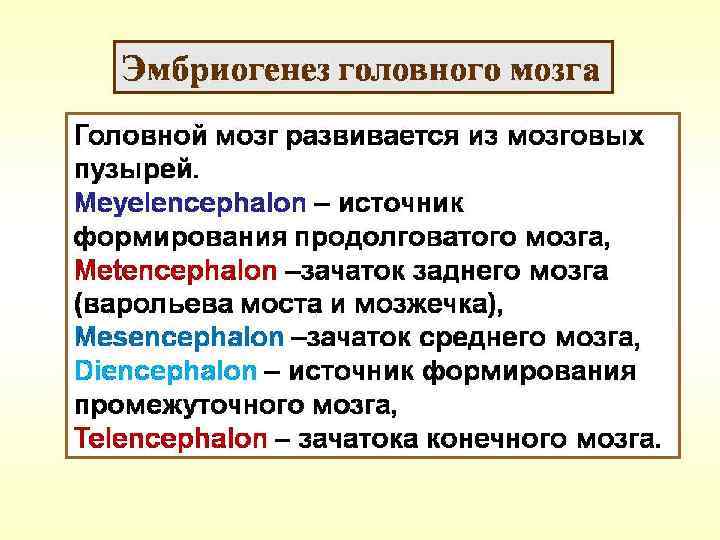 Эмбриогенез головного мозга

Головной мозг развивается из мозговых пузырей.
Meyelencephalon – источник формирования продолговатого мозга,
Metencephalon –зачаток заднего мозга (варольева моста и мозжечка),
Mesencephalon –зачаток среднего мозга,
Diencephalon – источник формирования промежуточного мозга,
Telencephalon – зачатока конечного мозга.